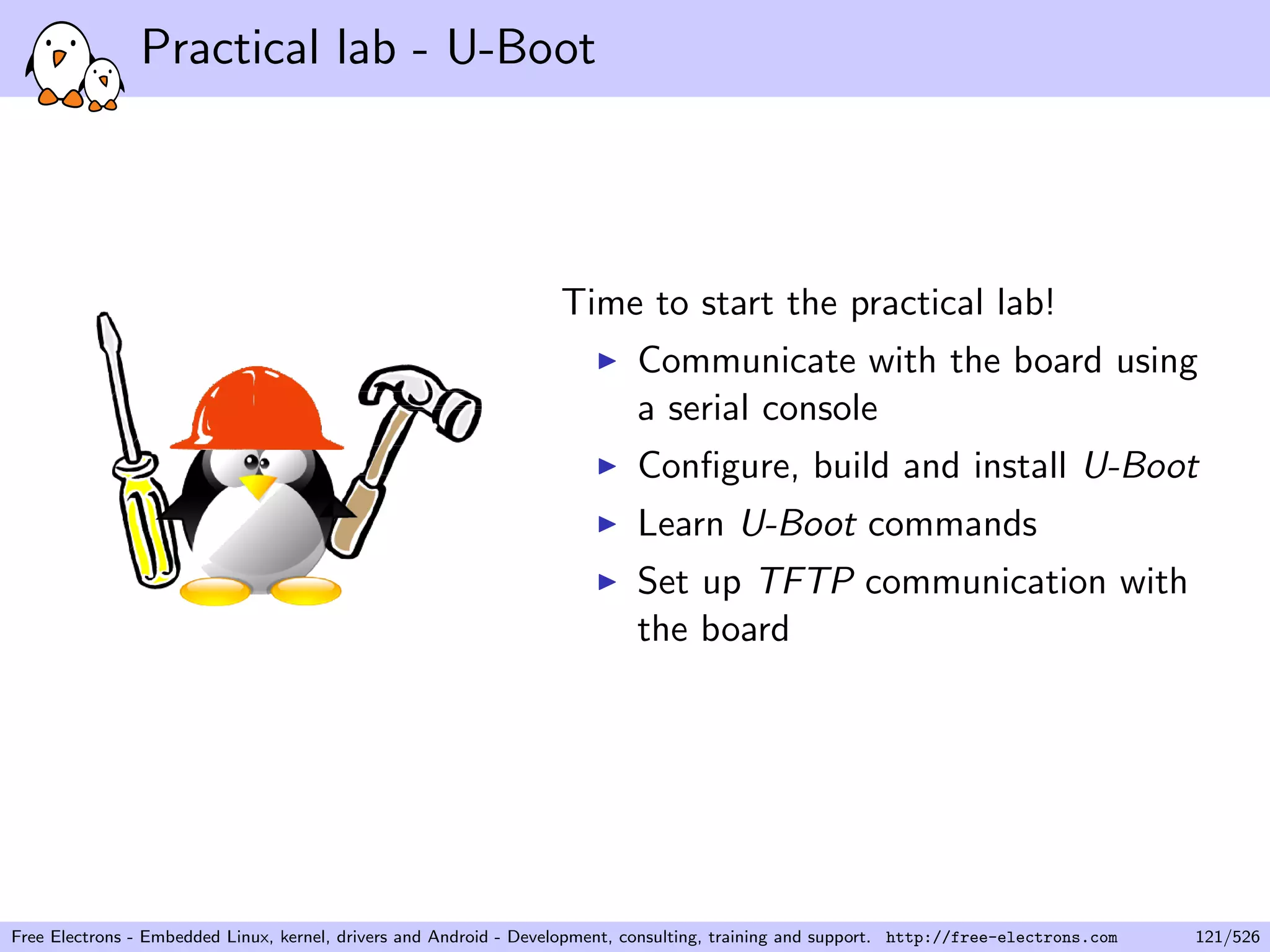 Practical lab - U-Boot

Time to start the practical lab!

▶ Communicate with the board using a serial console

▶ Configure, build and install U-Boot

▶ Learn U-Boot commands

▶ Set up TFTP communication with the board

Free Electrons - Embedded Linux, kernel, drivers and Android - Development, consulting, training and support. http://free-electrons.com 121/526